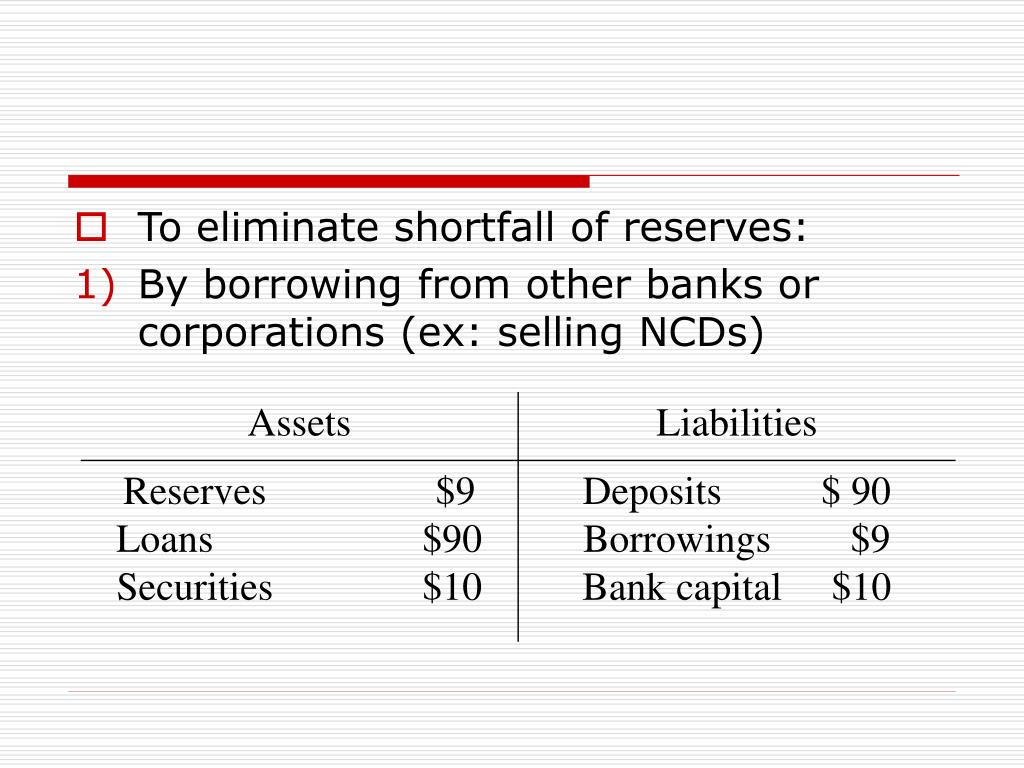 To eliminate shortfall of reserves:

1) By borrowing from other banks or corporations (ex: selling NCDs)

| Assets | | Liabilities | |
|---|---|---|---|
| Reserves | \$9 | Deposits | \$ 90 |
| Loans | \$90 | Borrowings | \$9 |
| Securities | \$10 | Bank capital | \$10 |